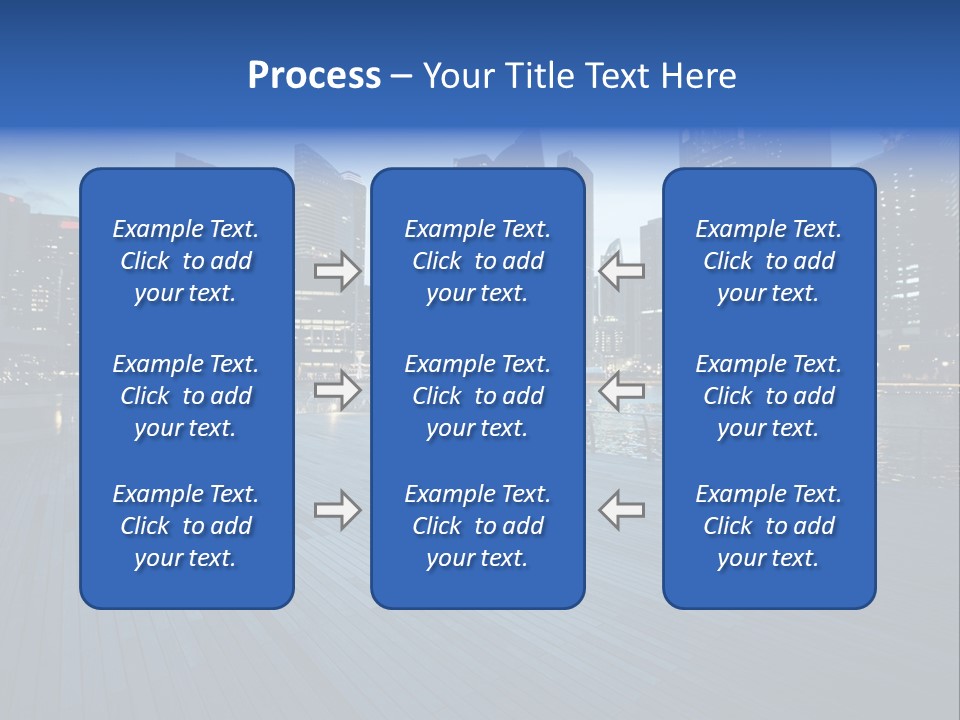 Process – Your Title Text Here

Example Text. Click to add your text.

Example Text. Click to add your text.

Example Text. Click to add your text.

Example Text. Click to add your text.

Example Text. Click to add your text.

Example Text. Click to add your text.

Example Text. Click to add your text.

Example Text. Click to add your text.

Example Text. Click to add your text.